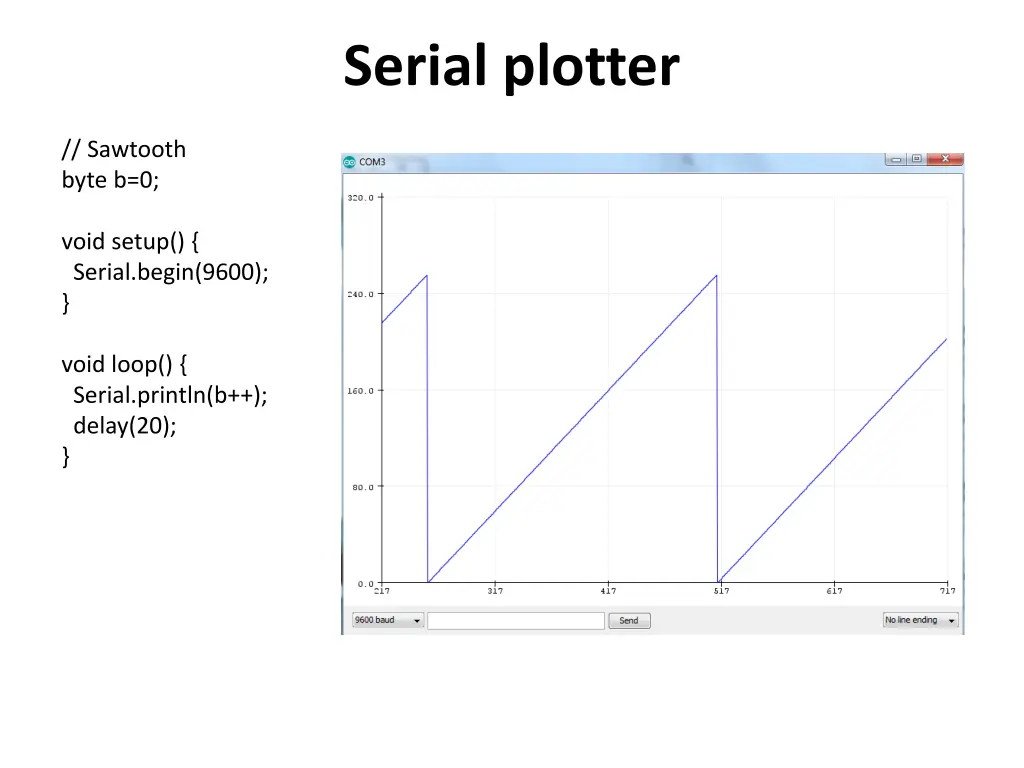 Serial plotter

// Sawtooth
byte b=0;

void setup() {
 Serial.begin(9600);
}

void loop() {
 Serial.println(b++);
 delay(20);
}

COM3

320.0
240.0
160.0
80.0
0.0
217
317
417
517
617
717

9600 baud
Send
No line ending